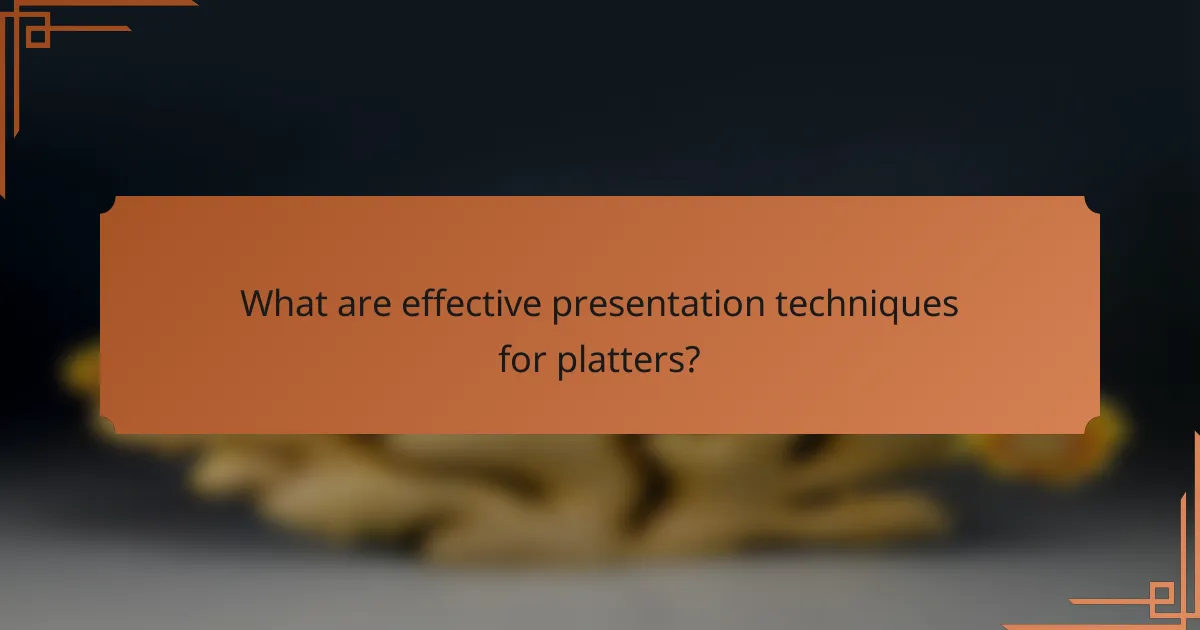 What are effective presentation techniques for platters?